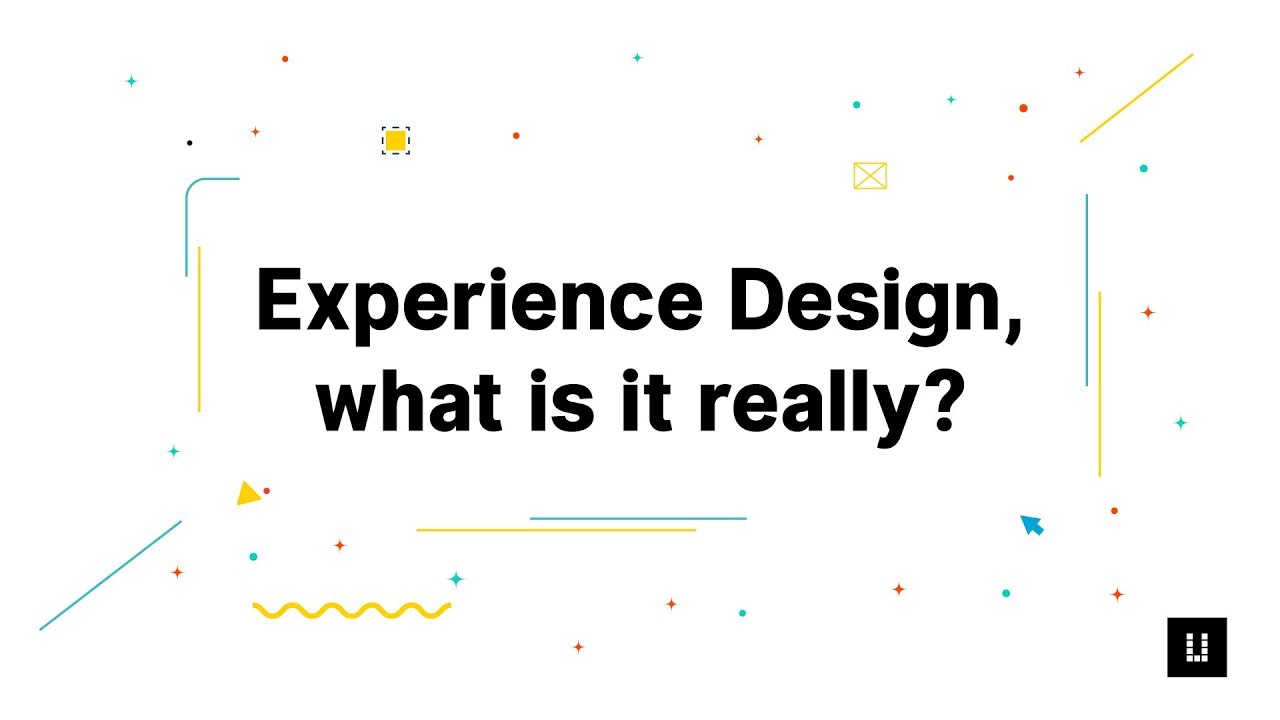 Experience Design, what is it really?